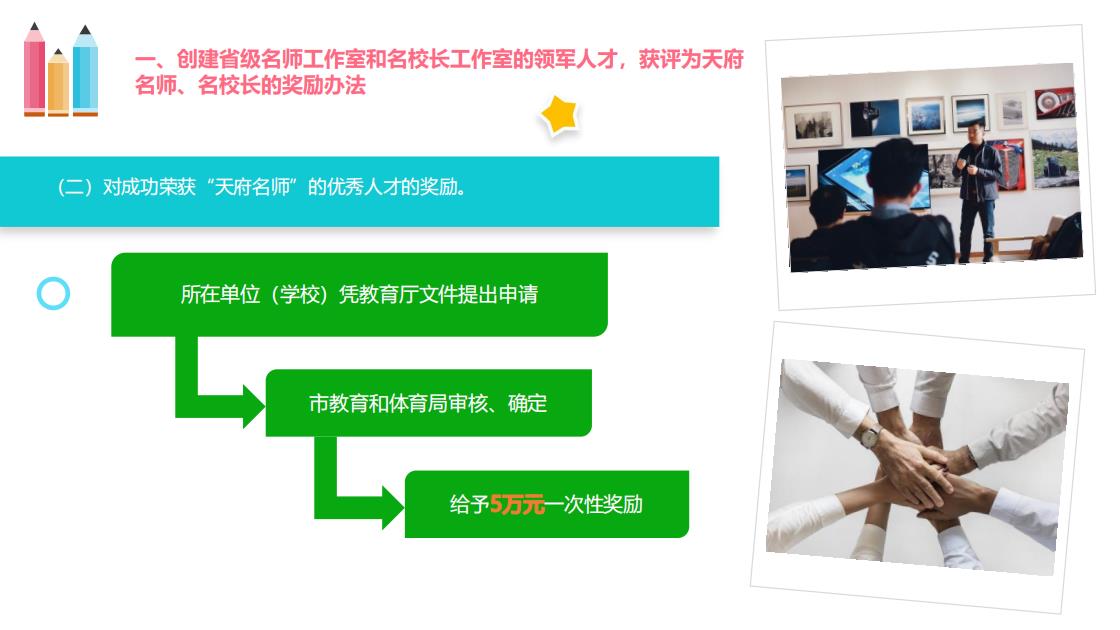 一、创建省级名师工作室和名校长工作室的领军人才，获评为天府名师、名校长的奖励办法

（二）对成功荣获“天府名师”的优秀人才的奖励。

所在单位（学校）凭教育厅文件提出申请

市教育和体育局审核、确定

给予5万元一次性奖励